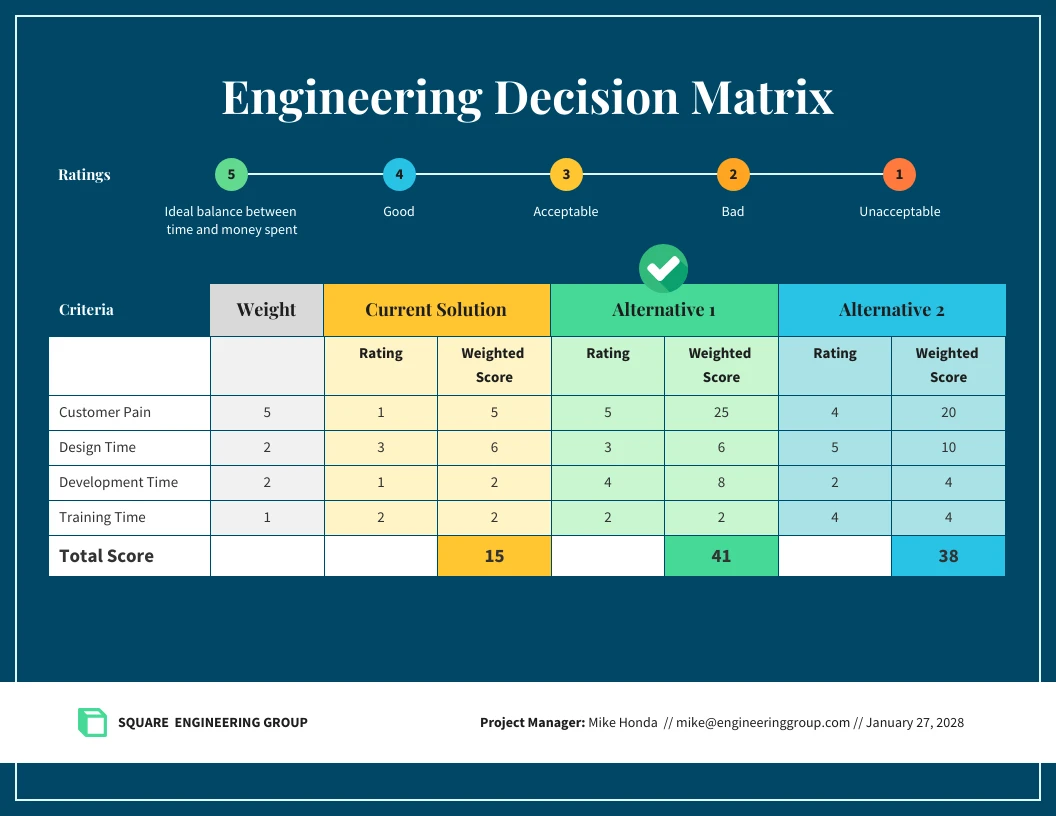 Engineering Decision Matrix

Ratings
5 Ideal balance between time and money spent
4 Good
3 Acceptable
2 Bad
1 Unacceptable

| Criteria | Weight | Current Solution | | Alternative 1 | | Alternative 2 | |
|---|---|---|---|---|---|---|---|
| | | Rating | Weighted Score | Rating | Weighted Score | Rating | Weighted Score |
| Customer Pain | 5 | 1 | 5 | 5 | 25 | 4 | 20 |
| Design Time | 2 | 3 | 6 | 3 | 6 | 5 | 10 |
| Development Time | 2 | 1 | 2 | 4 | 8 | 2 | 4 |
| Training Time | 1 | 2 | 2 | 2 | 2 | 4 | 4 |
| Total Score | | | 15 | | 41 | | 38 |

SQUARE ENGINEERING GROUP

Project Manager: Mike Honda // mike@engineeringgroup.com // January 27, 2028